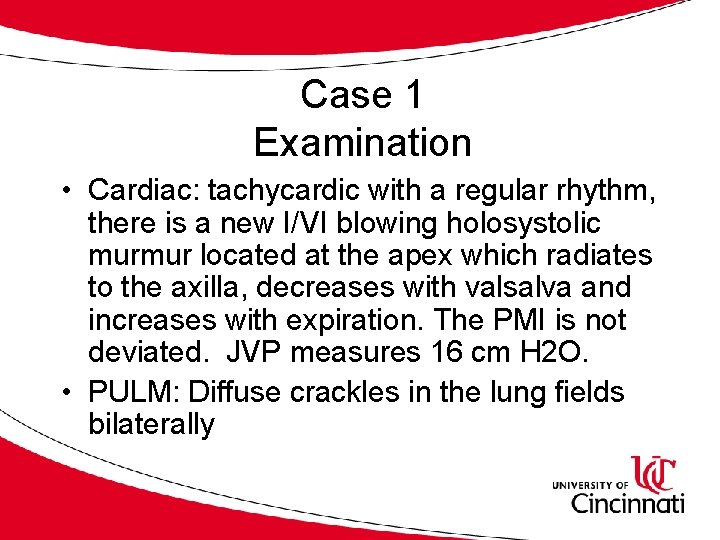 Case 1
Examination

• Cardiac: tachycardic with a regular rhythm, there is a new I/VI blowing holosystolic murmur located at the apex which radiates to the axilla, decreases with valsalva and increases with expiration. The PMI is not deviated. JVP measures 16 cm H2O.
• PULM: Diffuse crackles in the lung fields bilaterally

UC
UNIVERSITY OF Cincinnati